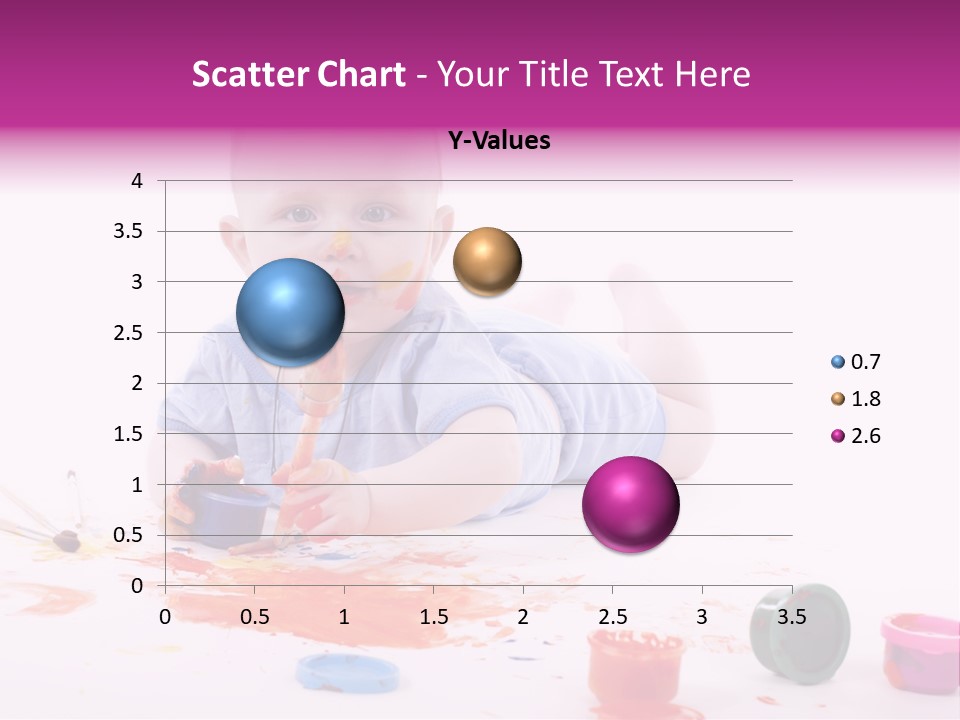 Scatter Chart - Your Title Text Here

Y-Values

4
3.5
3
2.5
2
1.5
1
0.5
0

0 0.5 1 1.5 2 2.5 3 3.5

0.7
1.8
2.6